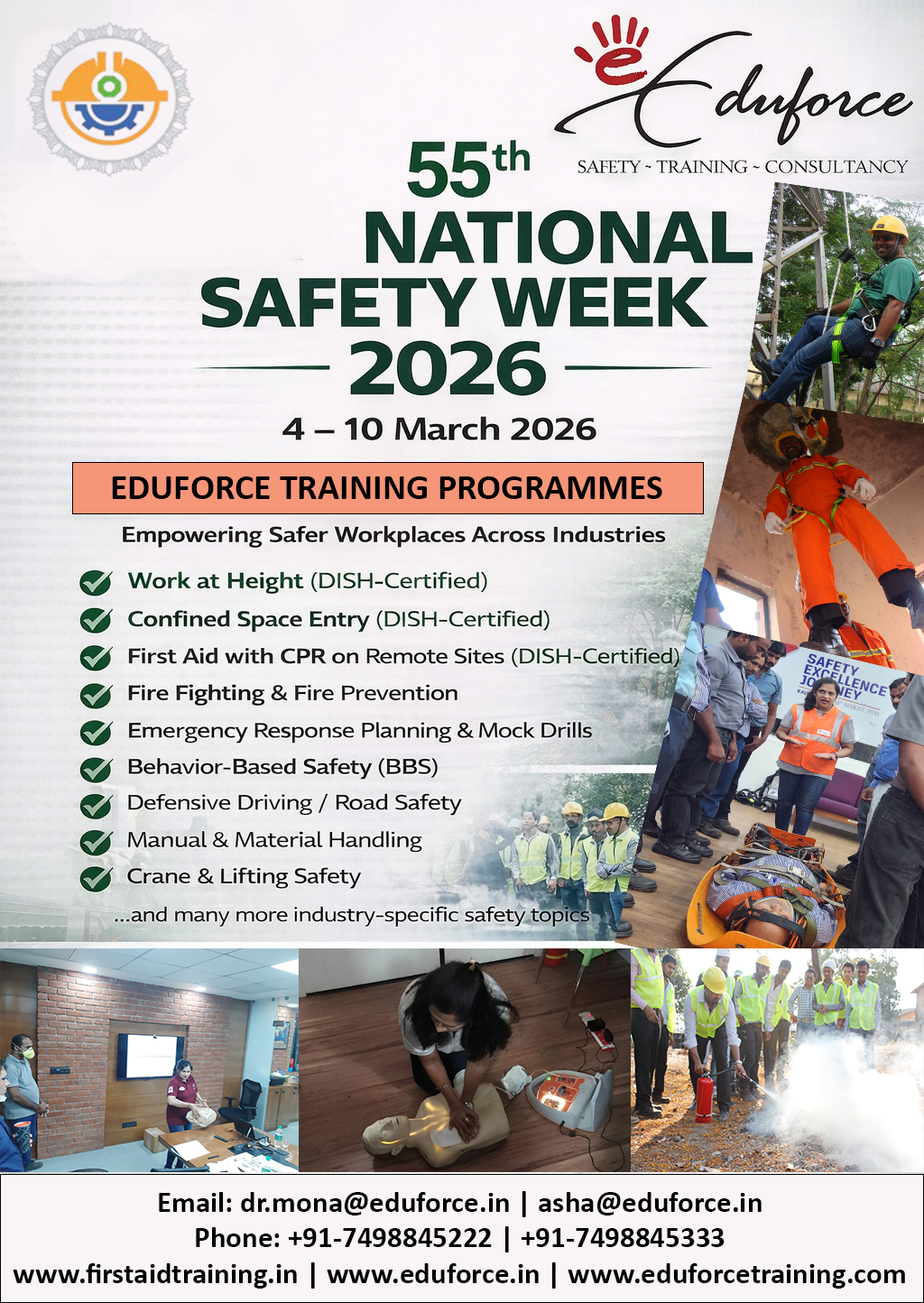 Eduforce
SAFETY ~ TRAINING ~ CONSULTANCY

55th
NATIONAL
SAFETY WEEK
2026

4 – 10 March 2026

EDUFORCE TRAINING PROGRAMMES

Empowering Safer Workplaces Across Industries

Work at Height (DISH-Certified)
Confined Space Entry (DISH-Certified)
First Aid with CPR on Remote Sites (DISH-Certified)
Fire Fighting & Fire Prevention
Emergency Response Planning & Mock Drills
Behavior-Based Safety (BBS)
Defensive Driving / Road Safety
Manual & Material Handling
Crane & Lifting Safety
...and many more industry-specific safety topics

SAFETY EXCELLENCE JOURNEY

Email: dr.mona@eduforce.in | asha@eduforce.in
Phone: +91-7498845222 | +91-7498845333
www.firstaidtraining.in | www.eduforce.in | www.eduforcetraining.com